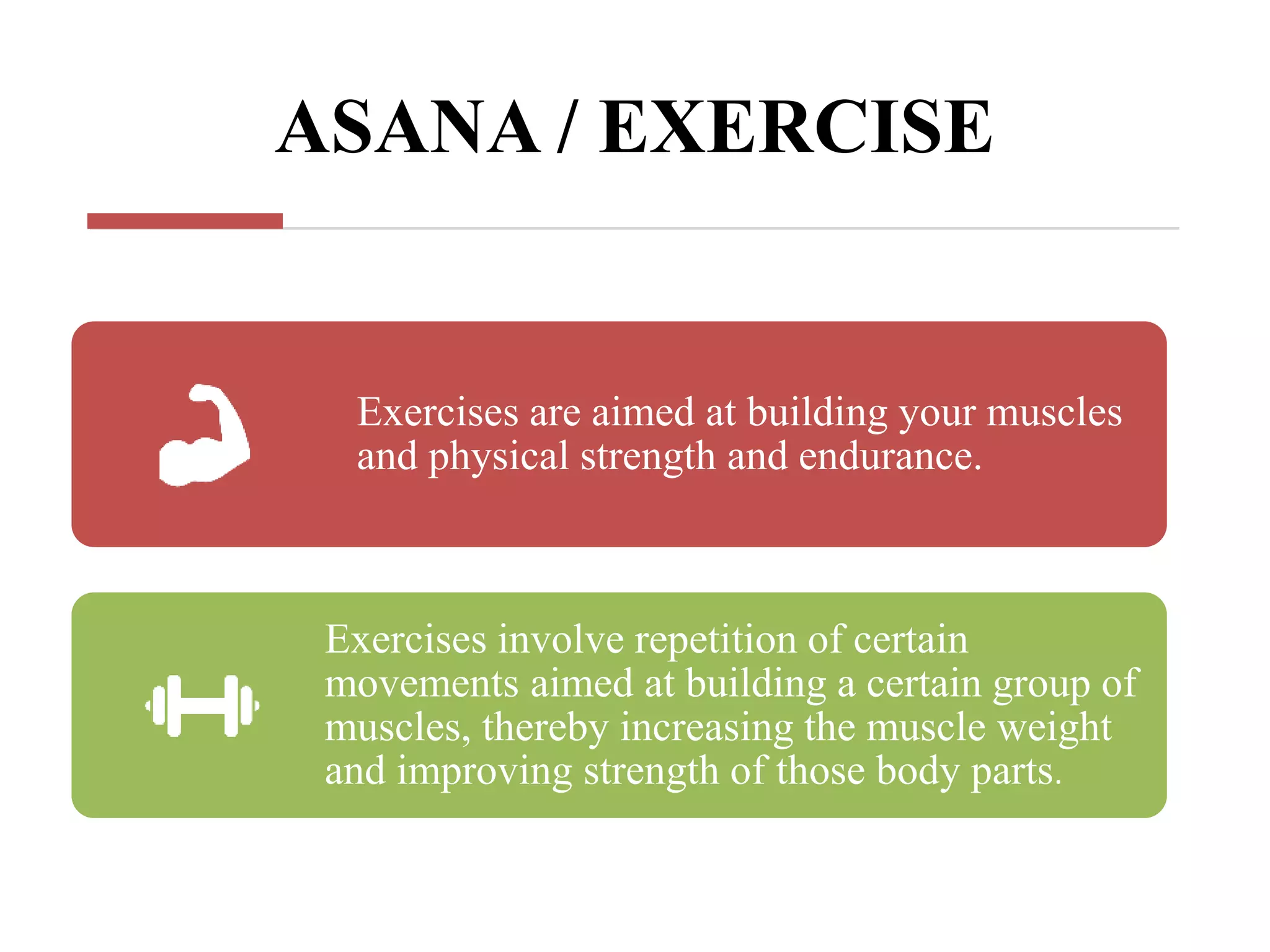 ASANA / EXERCISE

Exercises are aimed at building your muscles and physical strength and endurance.

Exercises involve repetition of certain movements aimed at building a certain group of muscles, thereby increasing the muscle weight and improving strength of those body parts.